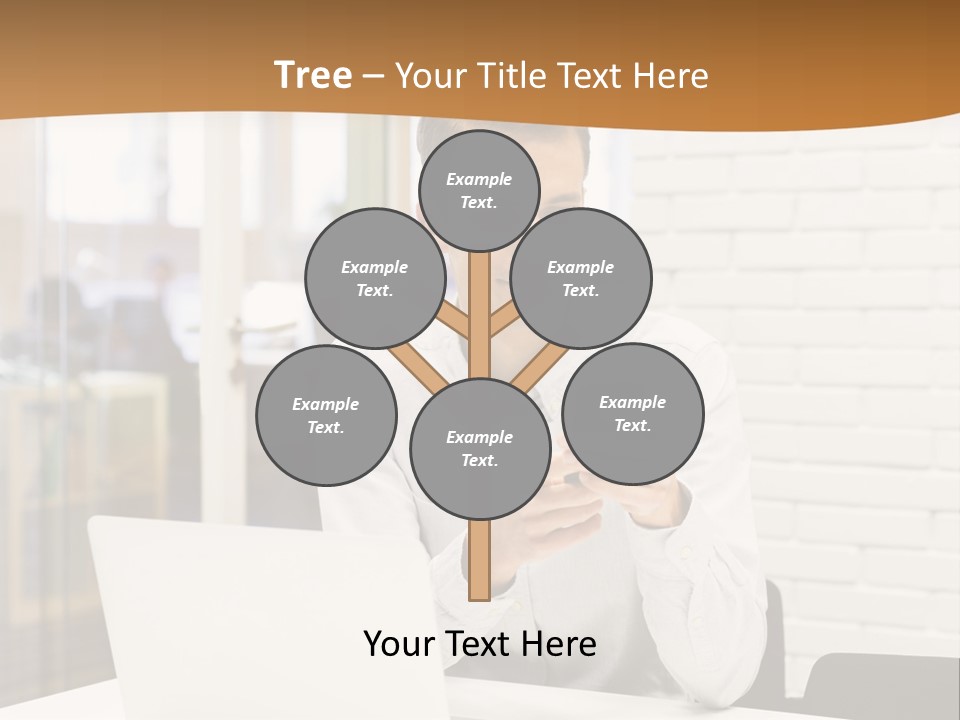 Tree – Your Title Text Here

Example Text.

Example Text.

Example Text.

Example Text.

Example Text.

Example Text.

Your Text Here